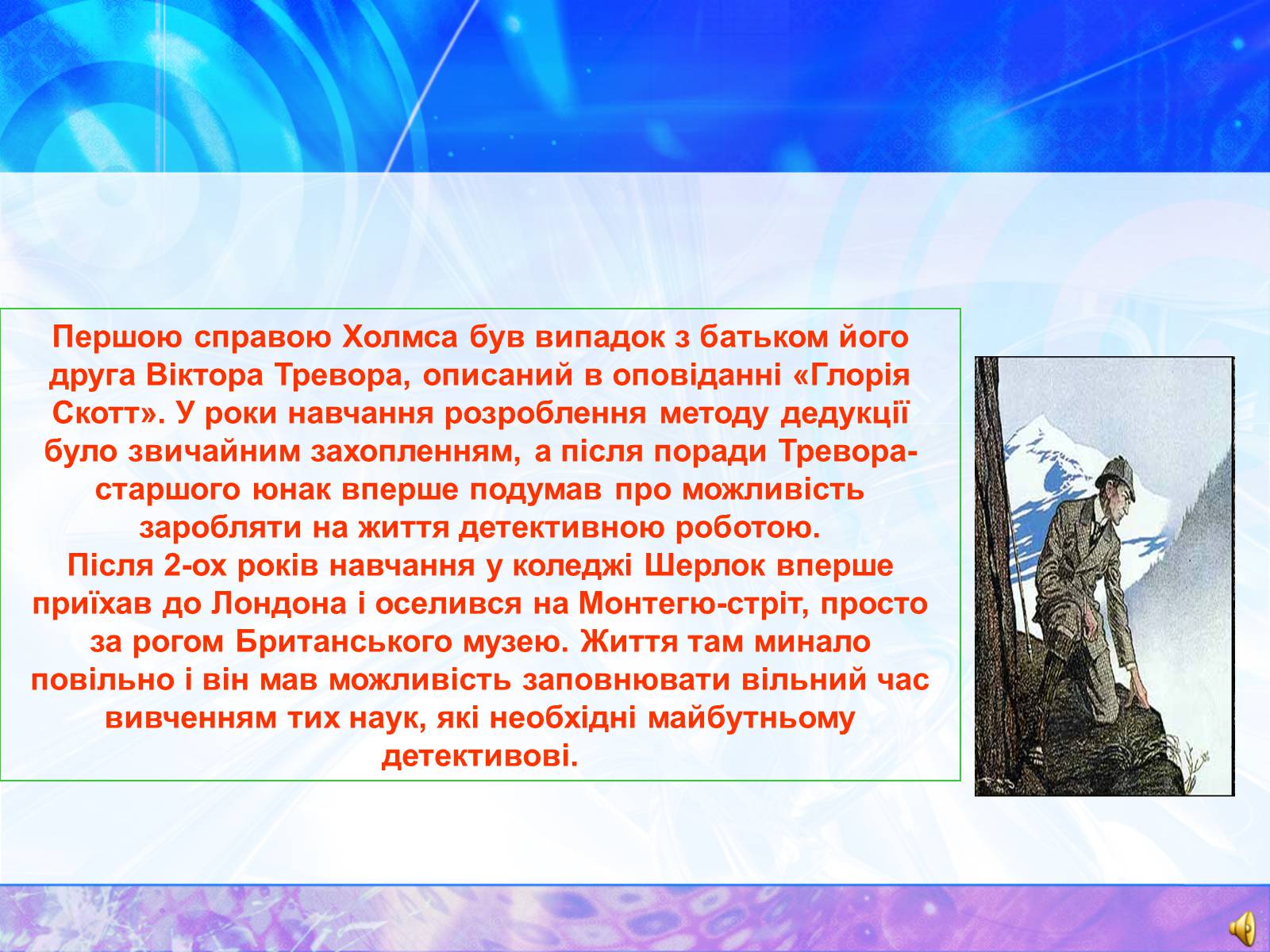 Першою справою Холмса був випадок з батьком його друга Віктора Тревора, описаний в оповіданні «Глорія Скотт». У роки навчання розроблення методу дедукції було звичайним захопленням, а після поради Тревора-старшого юнак вперше подумав про можливість заробляти на життя детективною роботою.
Після 2-ох років навчання у коледжі Шерлок вперше приїхав до Лондона і оселився на Монтегю-стріт, просто за рогом Британського музею. Життя там минало повільно і він мав можливість заповнювати вільний час вивченням тих наук, які необхідні майбутньому детективові.